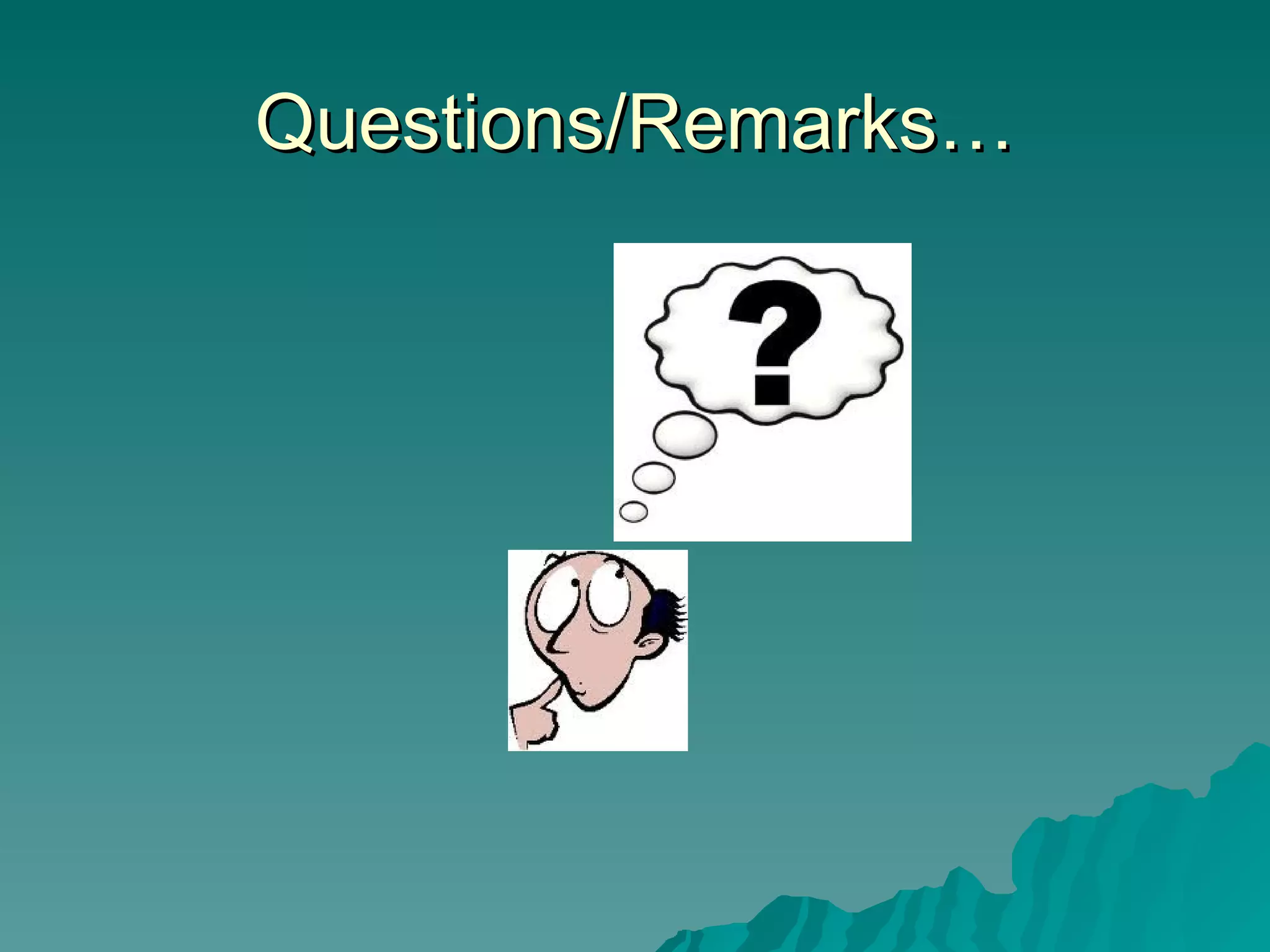 Questions/Remarks…

?